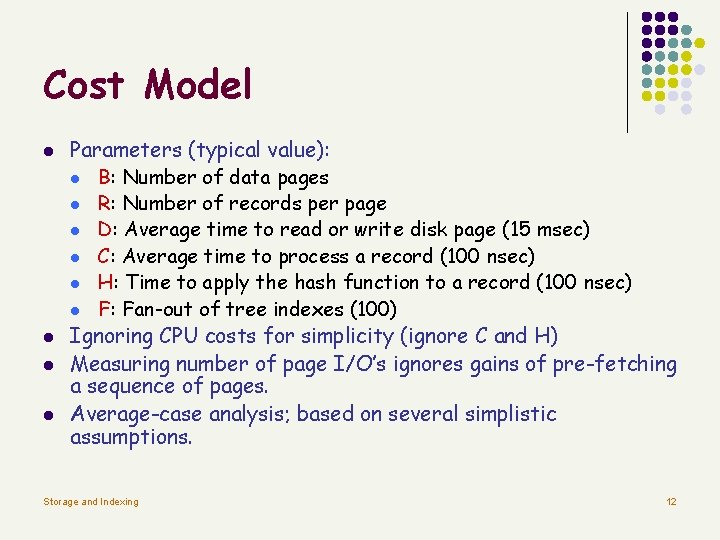 Cost Model

- Parameters (typical value):
  - B: Number of data pages
  - R: Number of records per page
  - D: Average time to read or write disk page (15 msec)
  - C: Average time to process a record (100 nsec)
  - H: Time to apply the hash function to a record (100 nsec)
  - F: Fan-out of tree indexes (100)
- Ignoring CPU costs for simplicity (ignore C and H)
- Measuring number of page I/O's ignores gains of pre-fetching a sequence of pages.
- Average-case analysis; based on several simplistic assumptions.

Storage and Indexing

12